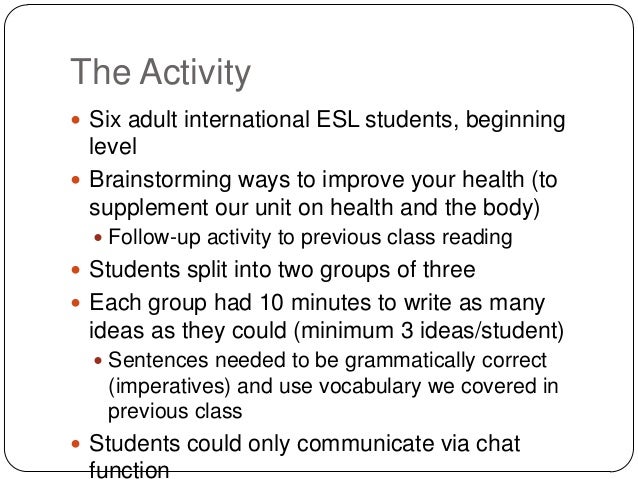 The Activity

- Six adult international ESL students, beginning level
- Brainstorming ways to improve your health (to supplement our unit on health and the body)
  - Follow-up activity to previous class reading
- Students split into two groups of three
- Each group had 10 minutes to write as many ideas as they could (minimum 3 ideas/student)
  - Sentences needed to be grammatically correct (imperatives) and use vocabulary we covered in previous class
- Students could only communicate via chat function